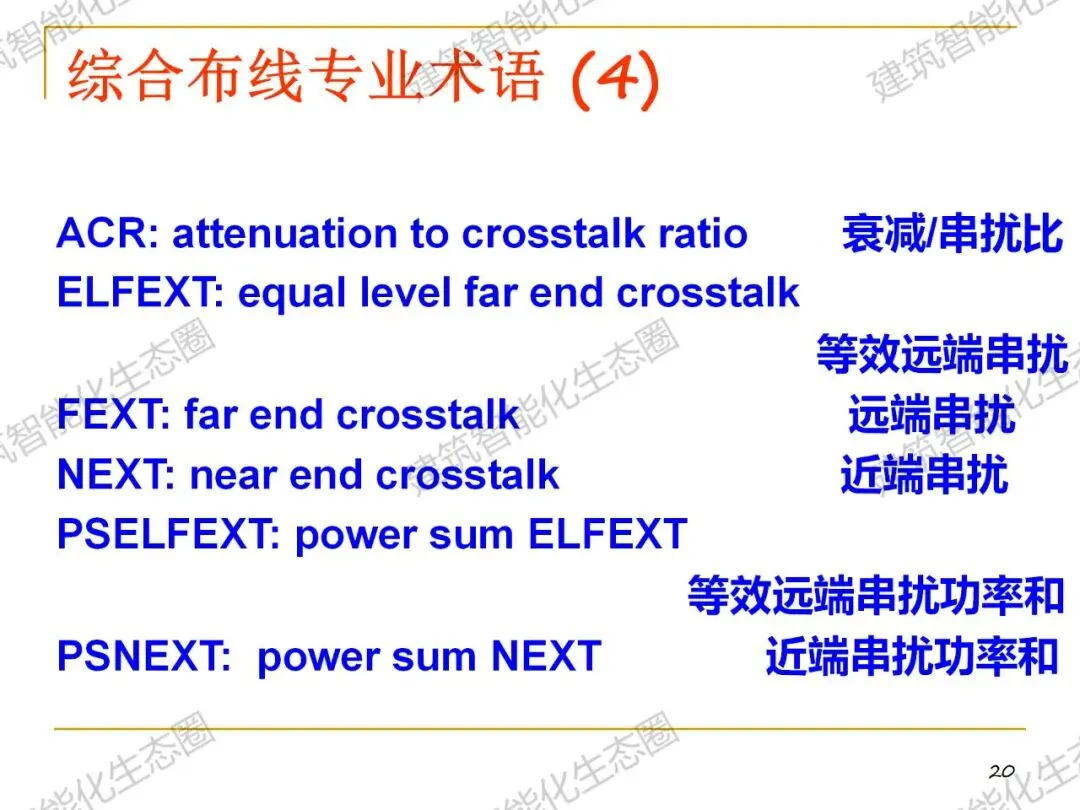 综合布线专业术语 (4)

ACR: attenuation to crosstalk ratio 衰减/串扰比
ELFEXT: equal level far end crosstalk 等效远端串扰
FEXT: far end crosstalk 远端串扰
NEXT: near end crosstalk 近端串扰
PSELFEXT: power sum ELFEXT 等效远端串扰功率和
PSNEXT: power sum NEXT 近端串扰功率和

20

建筑智能化生态圈